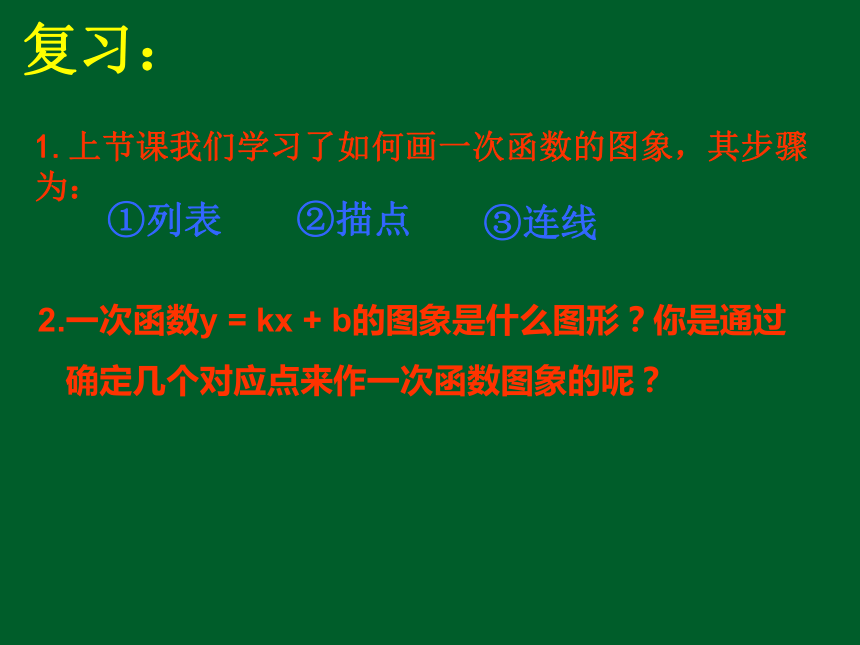 复习：

1. 上节课我们学习了如何画一次函数的图象，其步骤为：

①列表　②描点　③连线

2.一次函数$y = kx + b$的图象是什么图形？你是通过确定几个对应点来作一次函数图象的呢？